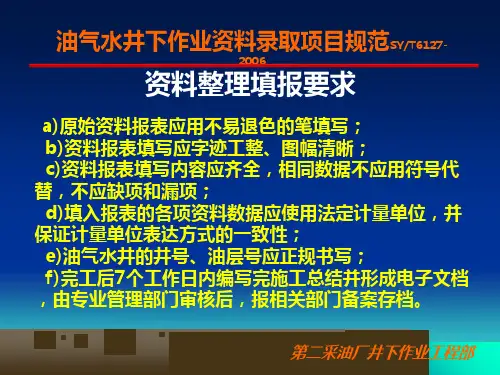 油气水井下作业资料录取项目规范SY/T6127-2006

资料整理填报要求

a)原始资料报表应用不易退色的笔填写；

b)资料报表填写应字迹工整、图幅清晰；

c)资料报表填写内容应齐全，相同数据不应用符号代替，不应缺项和漏项；

d)填入报表的各项资料数据应使用法定计量单位，并保证计量单位表达方式的一致性；

e)油气水井的井号、油层号应正规书写；

f)完工后7个工作日内编写完施工总结并形成电子文档，由专业管理部门审核后，报相关部门备案存档。

第二采油厂井下作业工程部